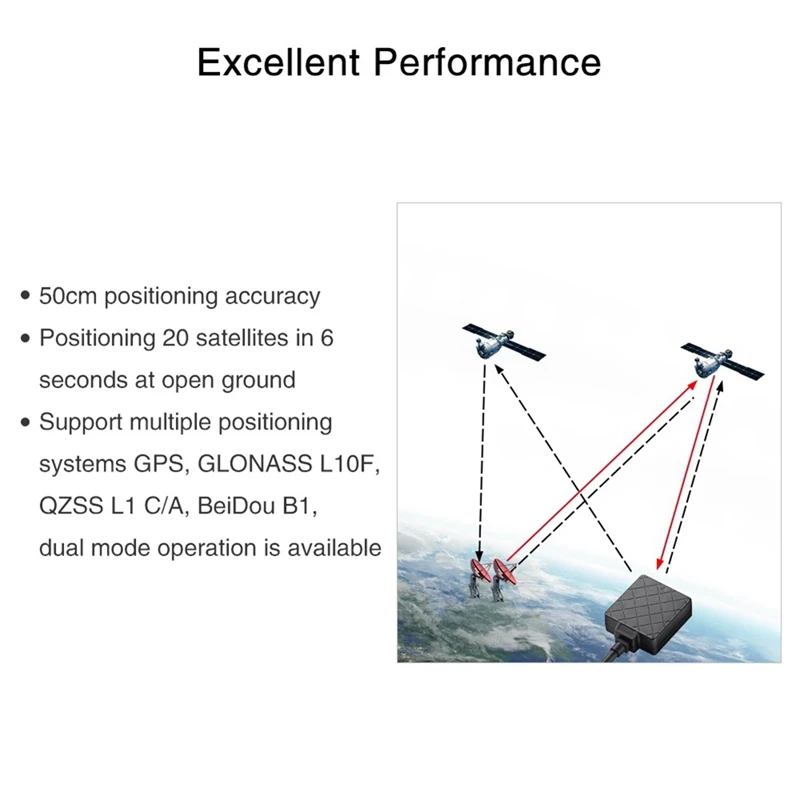 Excellent Performance

• 50cm positioning accuracy
• Positioning 20 satellites in 6 seconds at open ground
• Support multiple positioning systems GPS, GLONASS L10F, QZSS L1 C/A, BeiDou B1, dual mode operation is available